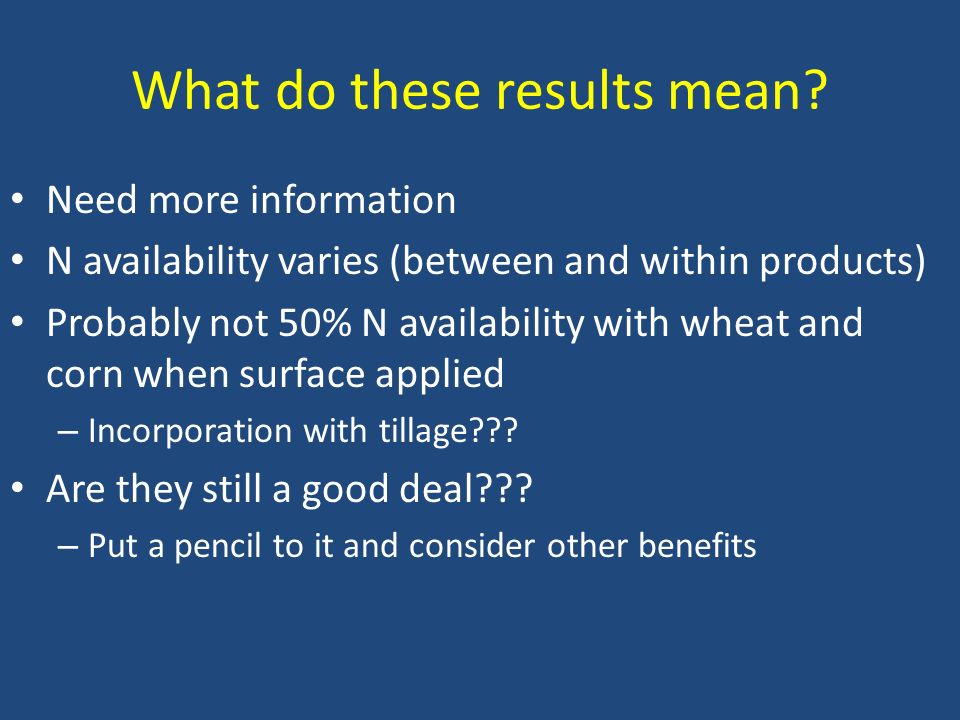 What do these results mean?

• Need more information
• N availability varies (between and within products)
• Probably not 50% N availability with wheat and corn when surface applied
  – Incorporation with tillage???
• Are they still a good deal???
  – Put a pencil to it and consider other benefits